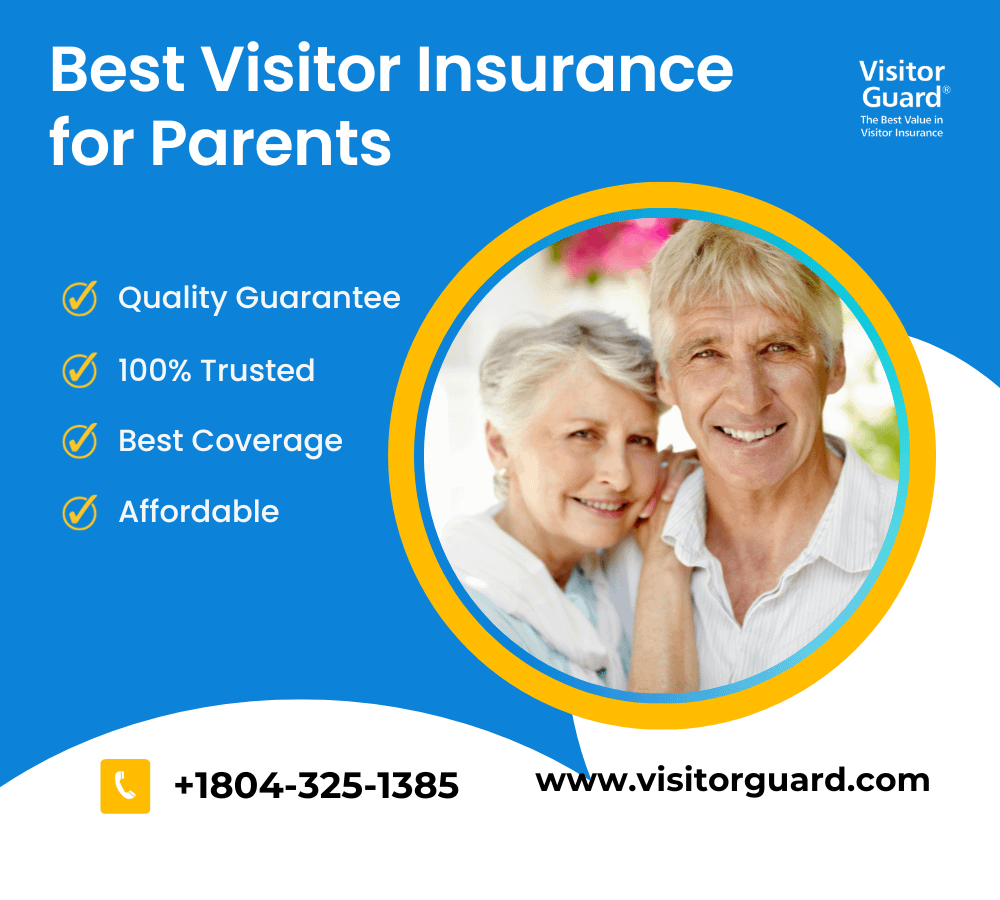 Best Visitor Insurance for Parents

Visitor Guard®
The Best Value in Visitor Insurance

Quality Guarantee

100% Trusted

Best Coverage

Affordable

+1804-325-1385

www.visitorguard.com